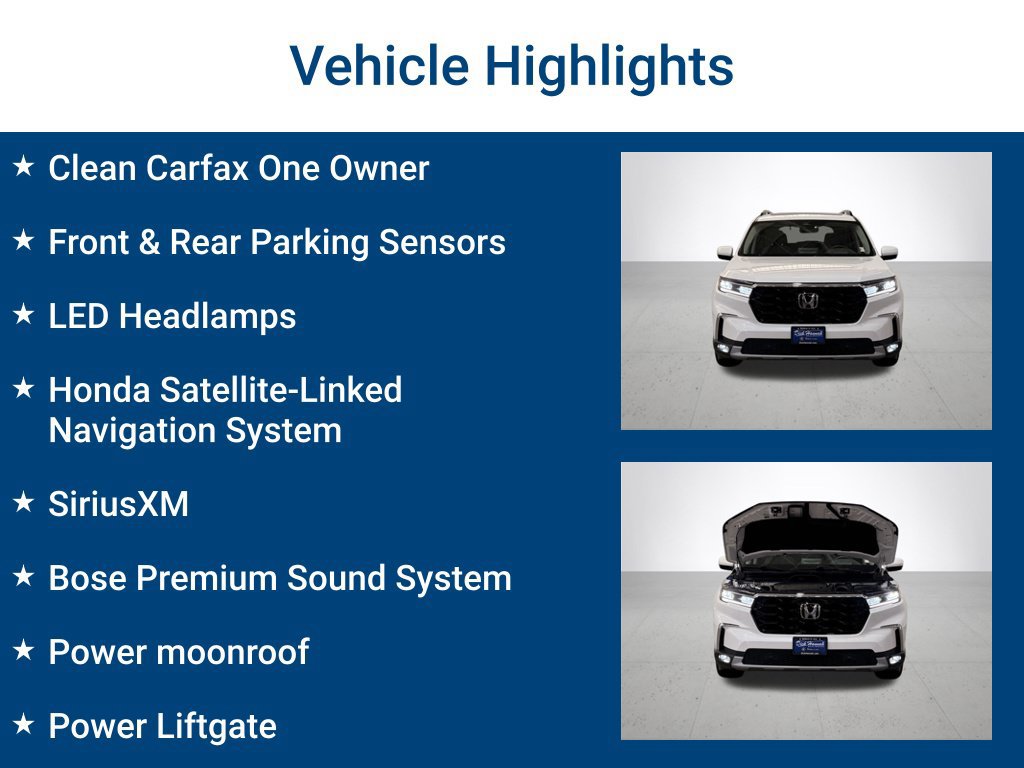 Vehicle Highlights

★ Clean Carfax One Owner

★ Front & Rear Parking Sensors

★ LED Headlamps

★ Honda Satellite-Linked Navigation System

★ SiriusXM

★ Bose Premium Sound System

★ Power moonroof

★ Power Liftgate